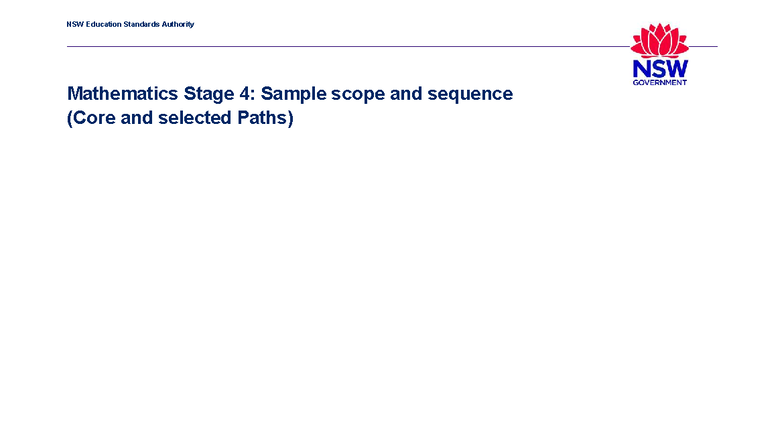 NSW Education Standards Authority

NSW GOVERNMENT

Mathematics Stage 4: Sample scope and sequence (Core and selected Paths)